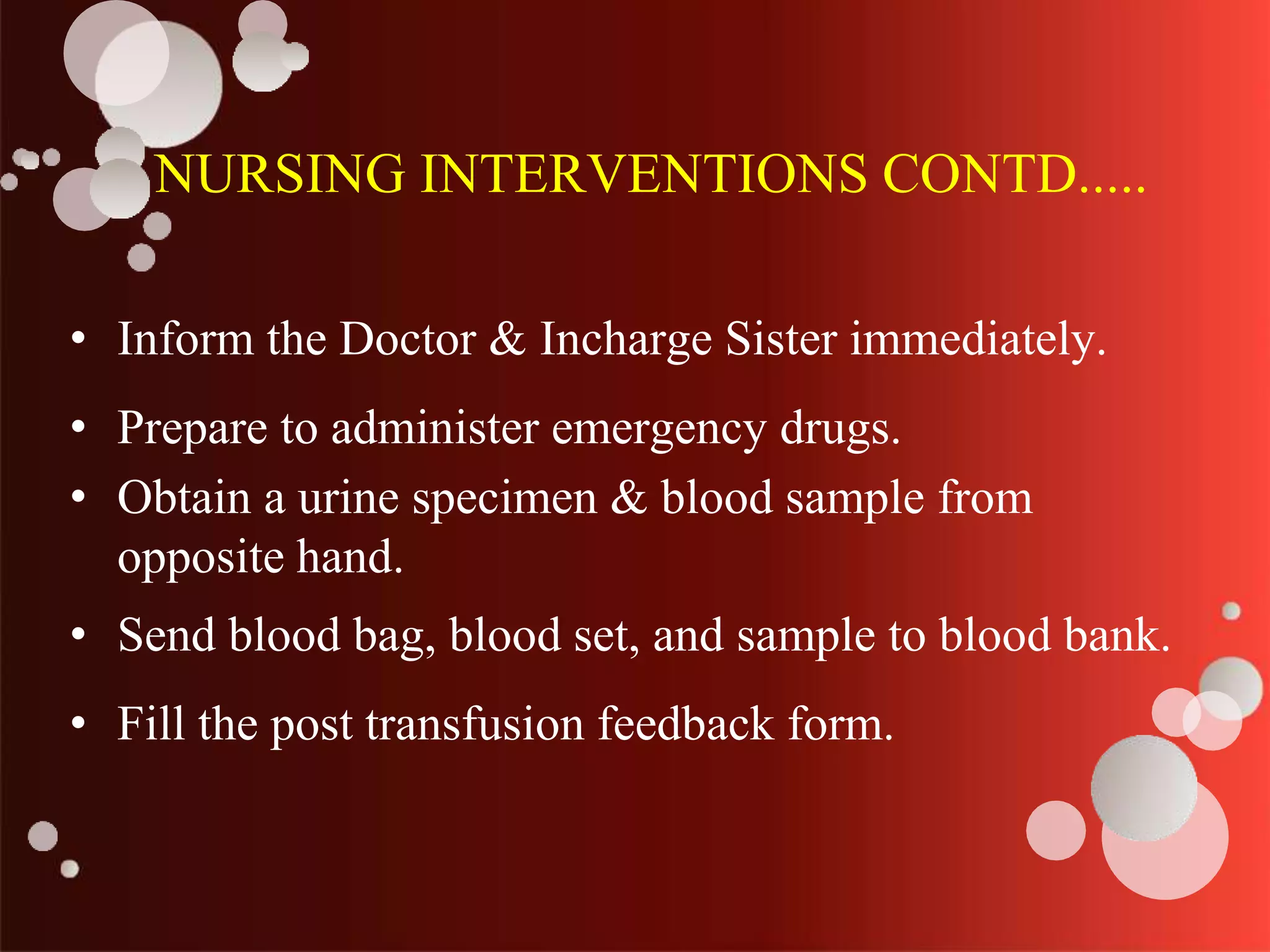 NURSING INTERVENTIONS CONTD.....

• Inform the Doctor & Incharge Sister immediately.

• Prepare to administer emergency drugs.

• Obtain a urine specimen & blood sample from opposite hand.

• Send blood bag, blood set, and sample to blood bank.

• Fill the post transfusion feedback form.